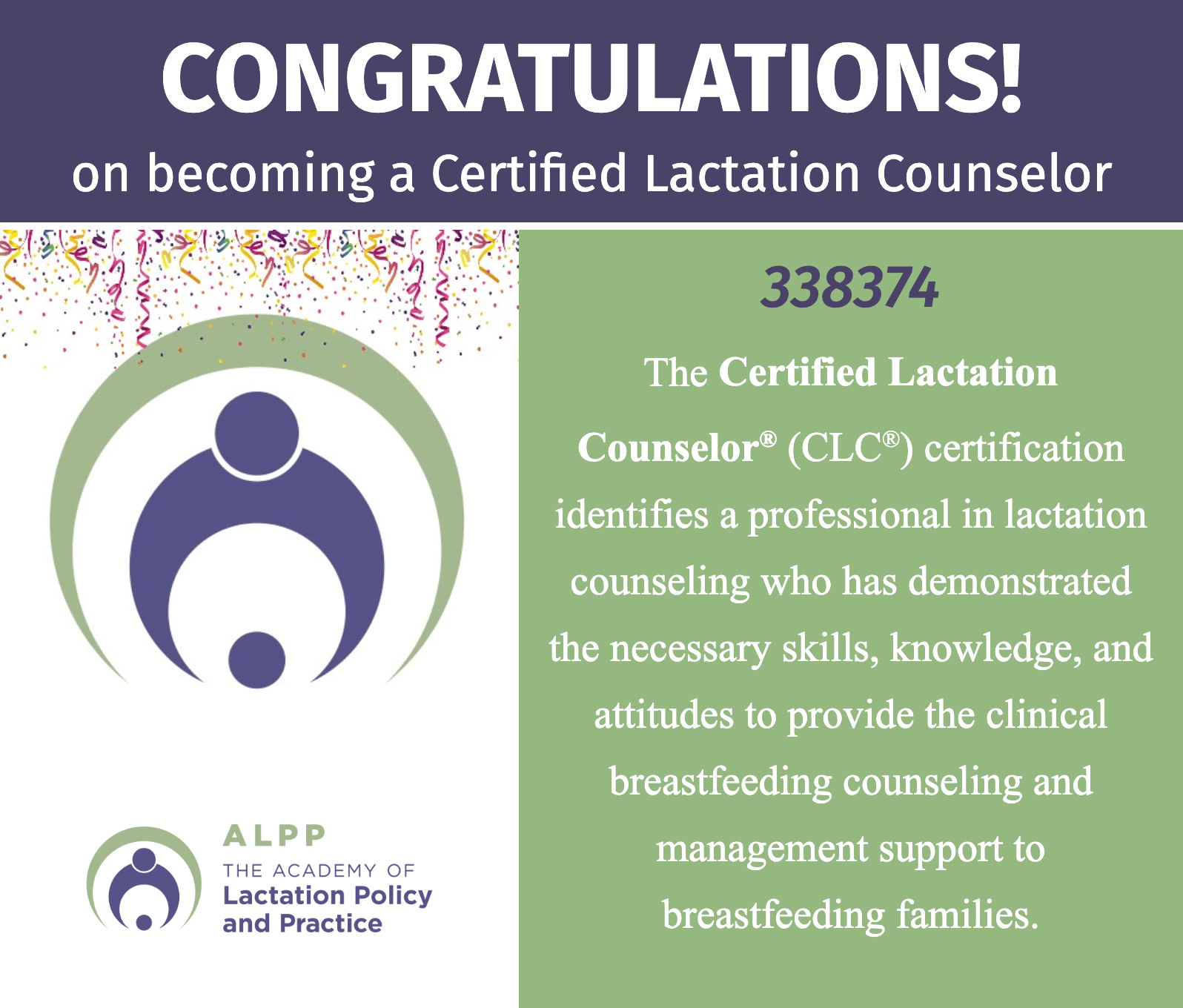 CONGRATULATIONS!
on becoming a Certified Lactation Counselor

ALPP
THE ACADEMY OF
Lactation Policy
and Practice

338374

The Certified Lactation Counselor® (CLC®) certification identifies a professional in lactation counseling who has demonstrated the necessary skills, knowledge, and attitudes to provide the clinical breastfeeding counseling and management support to breastfeeding families.